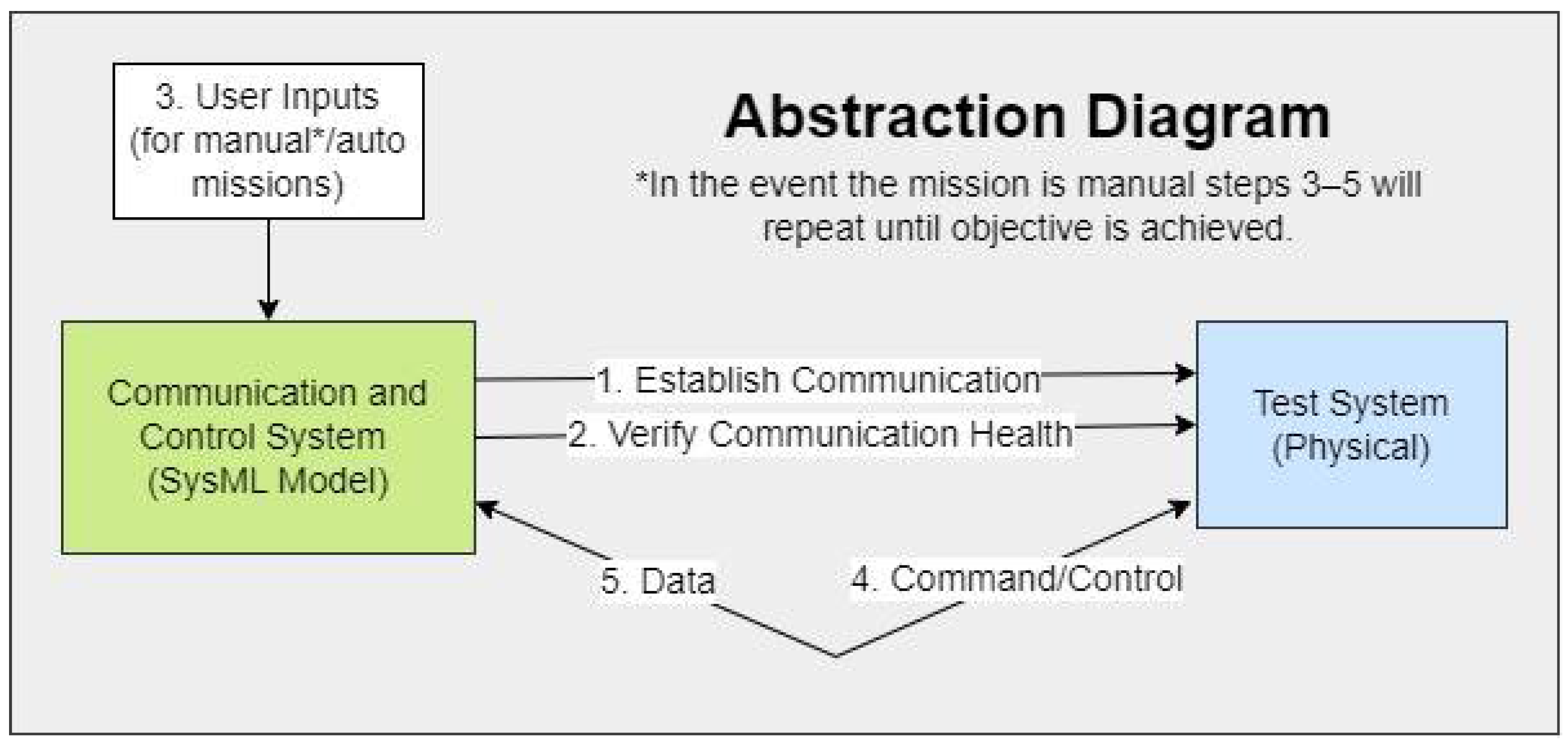 3. User Inputs (for manual*/auto missions)

Abstraction Diagram

*In the event the mission is manual steps 3–5 will repeat until objective is achieved.

Communication and Control System (SysML Model)

1. Establish Communication

2. Verify Communication Health

Test System (Physical)

5. Data

4. Command/Control